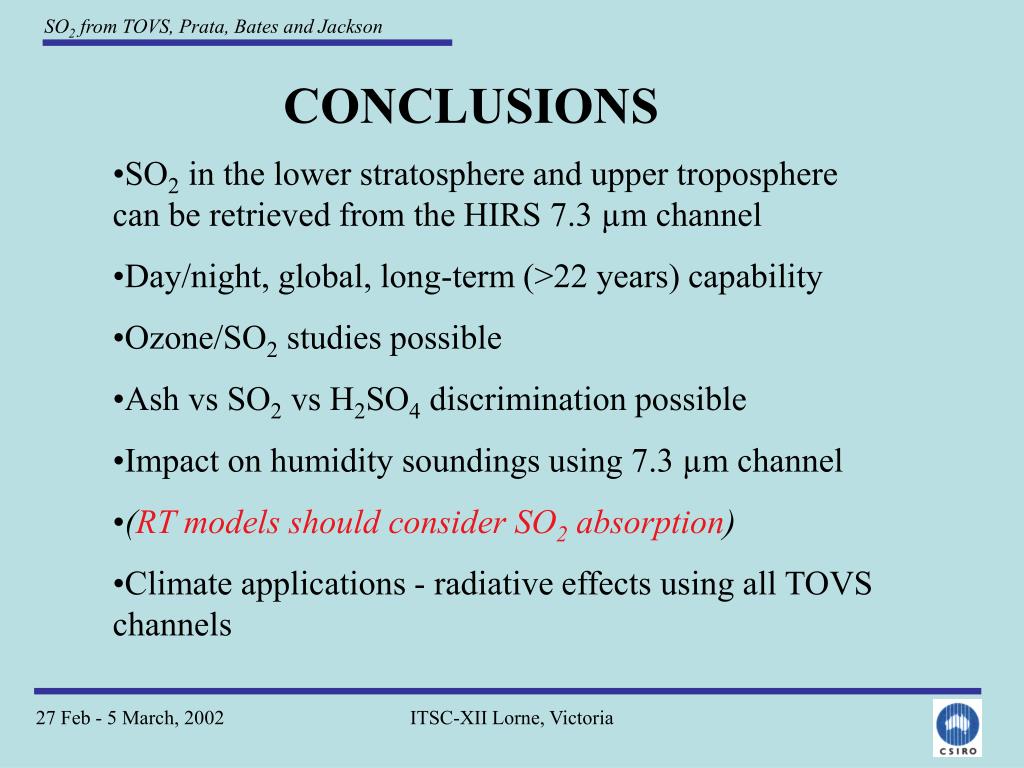 $SO_2$ from TOVS, Prata, Bates and Jackson

CONCLUSIONS

•$SO_2$ in the lower stratosphere and upper troposphere can be retrieved from the HIRS 7.3 µm channel

•Day/night, global, long-term (>22 years) capability

•Ozone/$SO_2$ studies possible

•Ash vs $SO_2$ vs $H_2SO_4$ discrimination possible

•Impact on humidity soundings using 7.3 µm channel

•(RT models should consider $SO_2$ absorption)

•Climate applications - radiative effects using all TOVS channels

27 Feb - 5 March, 2002

ITSC-XII Lorne, Victoria

CSIRO